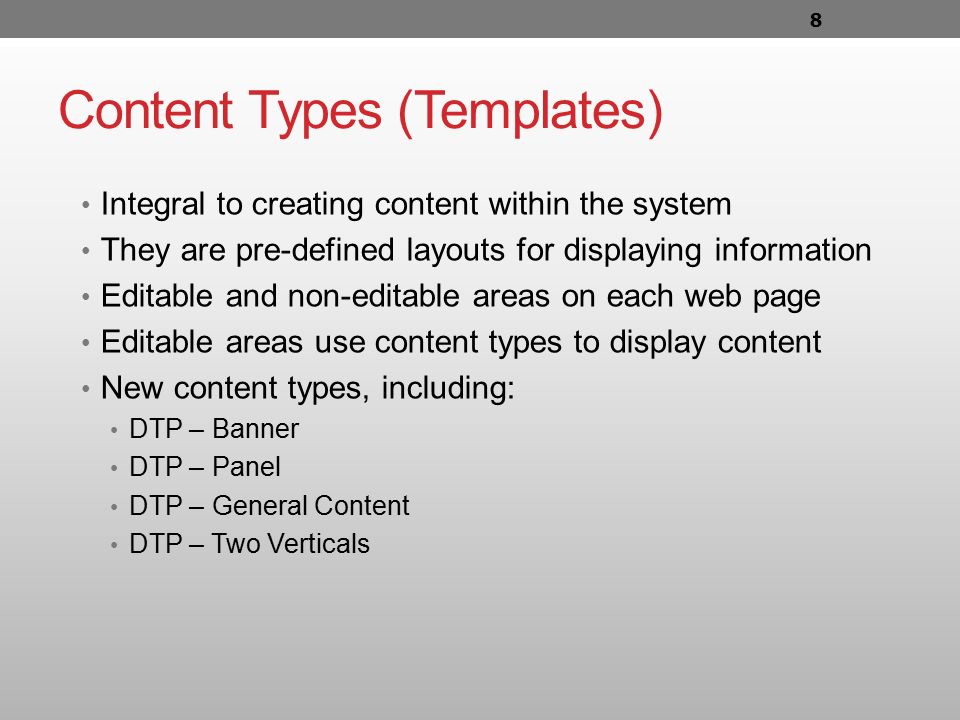 8

Content Types (Templates)

• Integral to creating content within the system
• They are pre-defined layouts for displaying information
• Editable and non-editable areas on each web page
• Editable areas use content types to display content
• New content types, including:
  • DTP – Banner
  • DTP – Panel
  • DTP – General Content
  • DTP – Two Verticals